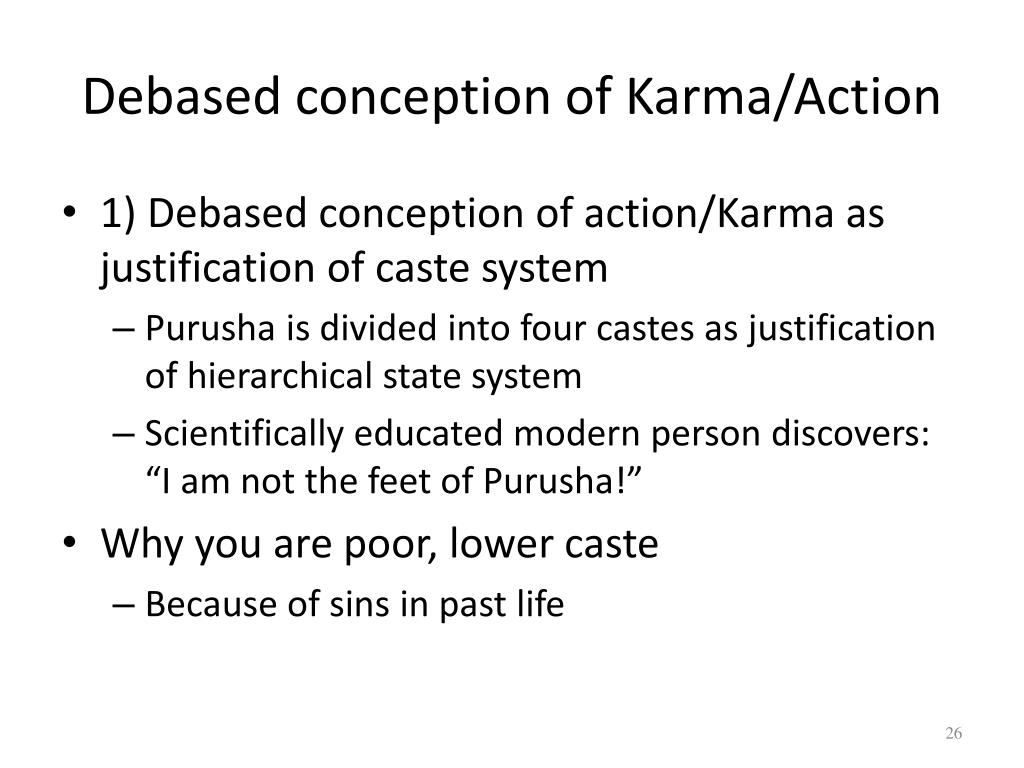 Debased conception of Karma/Action

• 1) Debased conception of action/Karma as justification of caste system
– Purusha is divided into four castes as justification of hierarchical state system
– Scientifically educated modern person discovers: “I am not the feet of Purusha!”
• Why you are poor, lower caste
– Because of sins in past life

26